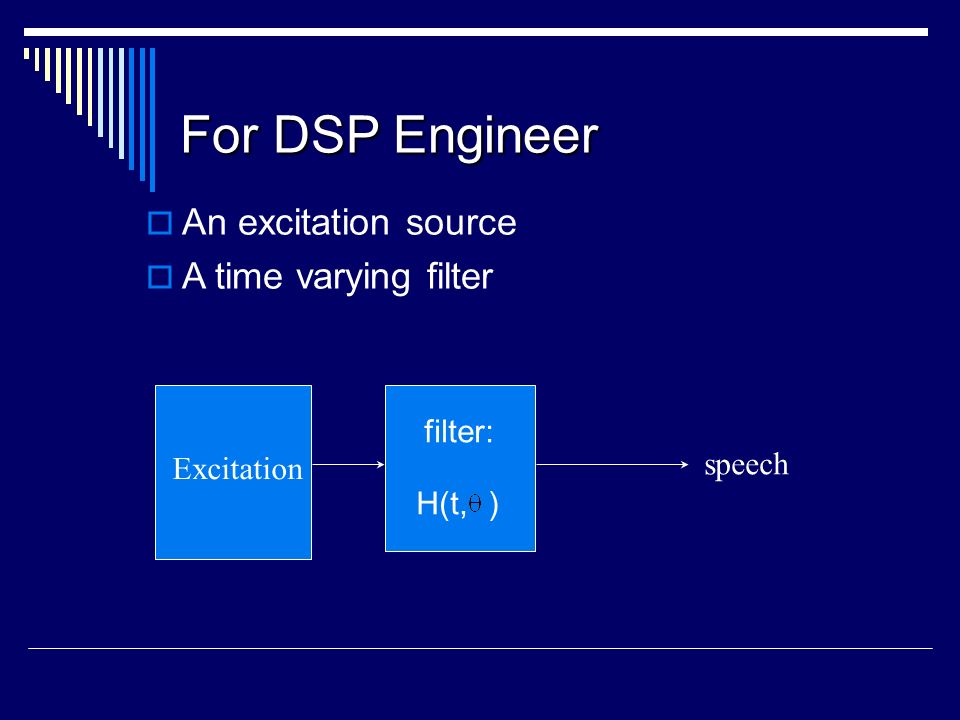 For DSP Engineer

An excitation source

A time varying filter

Excitation

filter:

$H(t,\theta)$

speech